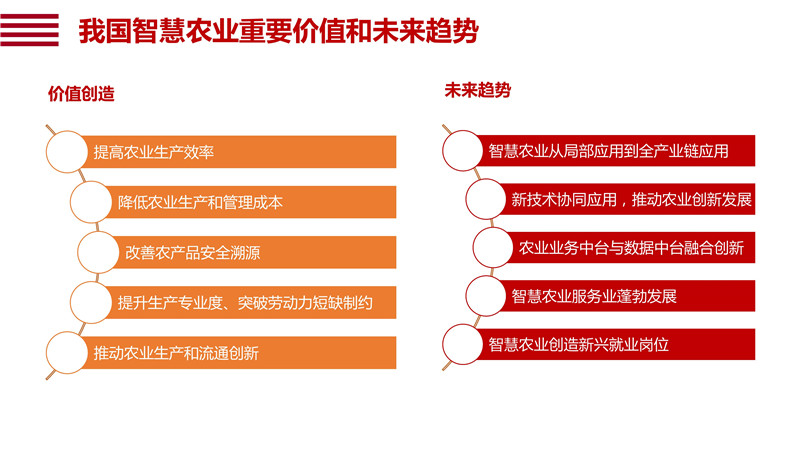 我国智慧农业重要价值和未来趋势

价值创造

提高农业生产效率

降低农业生产和管理成本

改善农产品安全溯源

提升生产专业度、突破劳动力短缺制约

推动农业生产和流通创新

未来趋势

智慧农业从局部应用到全产业链应用

新技术协同应用，推动农业创新发展

农业业务中台与数据中台融合创新

智慧农业服务业蓬勃发展

智慧农业创造新兴就业岗位